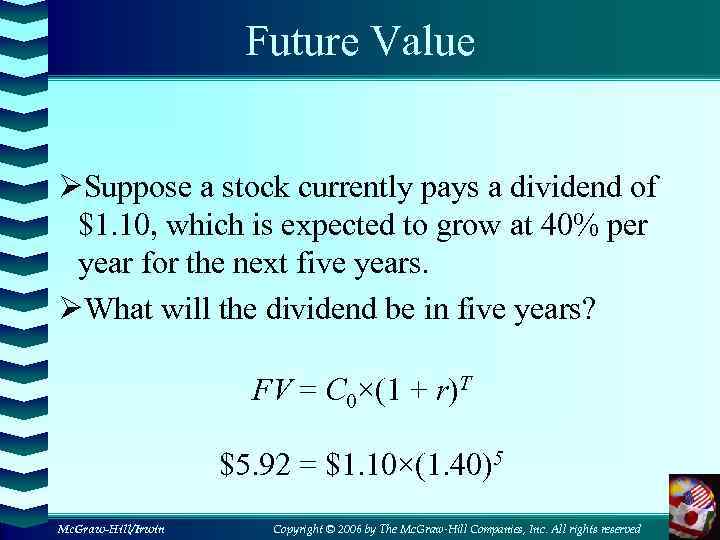 Future Value

➢Suppose a stock currently pays a dividend of \$1.10, which is expected to grow at 40% per year for the next five years.

➢What will the dividend be in five years?

$FV = C_0 \times (1 + r)^T$

$\$5.92 = \$1.10 \times (1.40)^5$

McGraw-Hill/Irwin

Copyright © 2006 by The McGraw-Hill Companies, Inc. All rights reserved